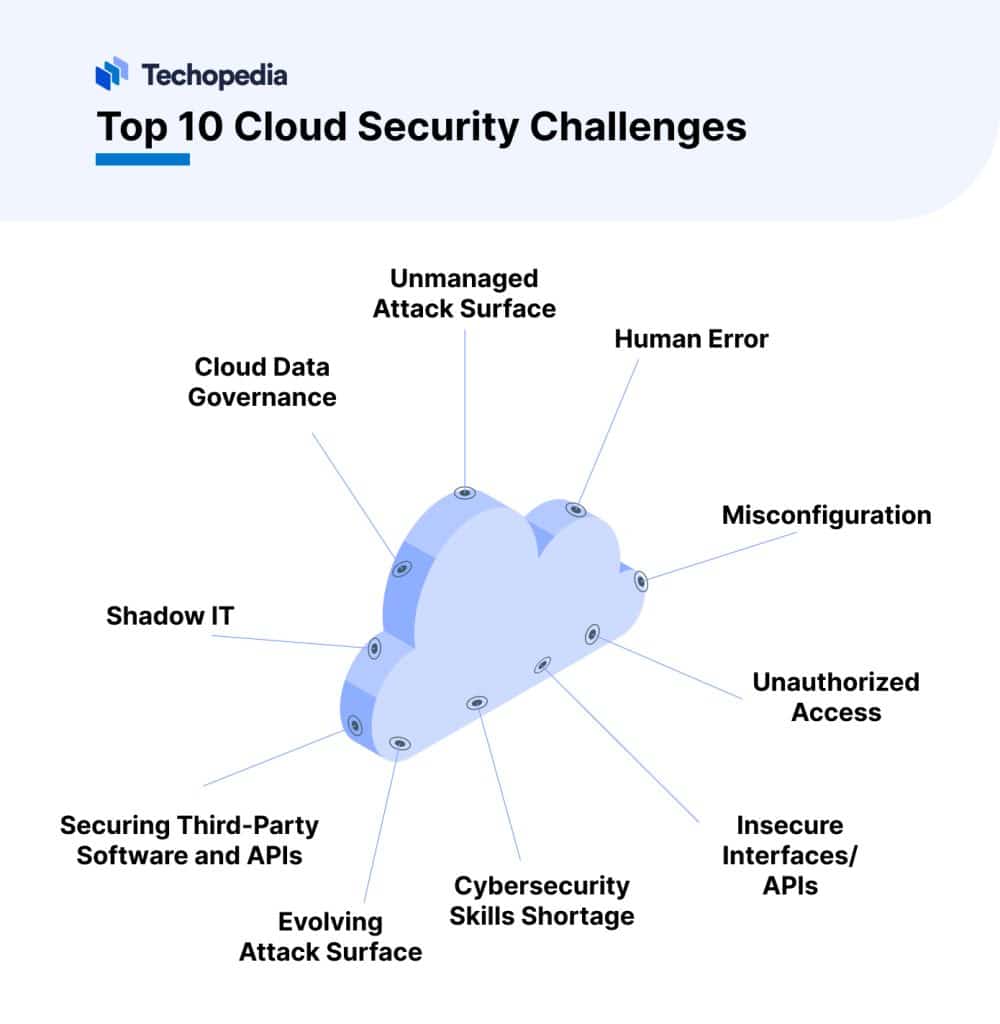 Techopedia

Top 10 Cloud Security Challenges

Unmanaged Attack Surface

Human Error

Cloud Data Governance

Misconfiguration

Shadow IT

Unauthorized Access

Securing Third-Party Software and APIs

Insecure Interfaces/ APIs

Cybersecurity Skills Shortage

Evolving Attack Surface